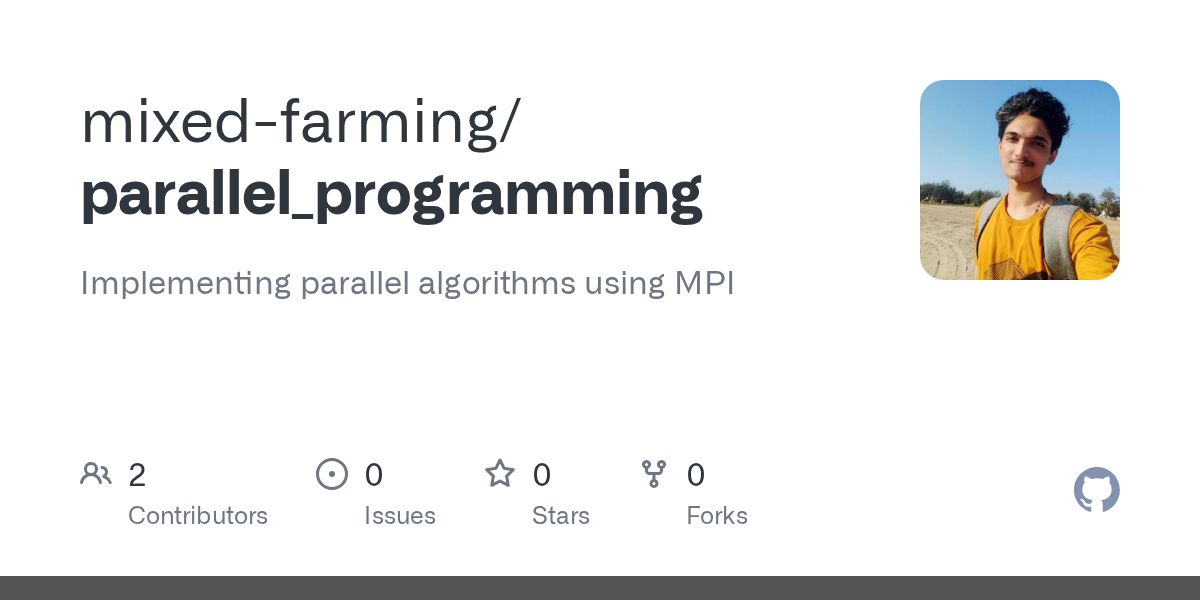 mixed-farming/
parallel_programming

Implementing parallel algorithms using MPI

2
Contributors

0
Issues

0
Stars

0
Forks